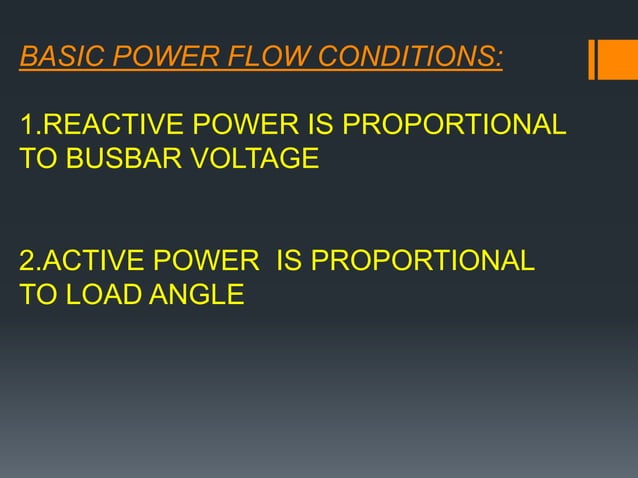 BASIC POWER FLOW CONDITIONS:

1.REACTIVE POWER IS PROPORTIONAL TO BUSBAR VOLTAGE

2.ACTIVE POWER IS PROPORTIONAL TO LOAD ANGLE